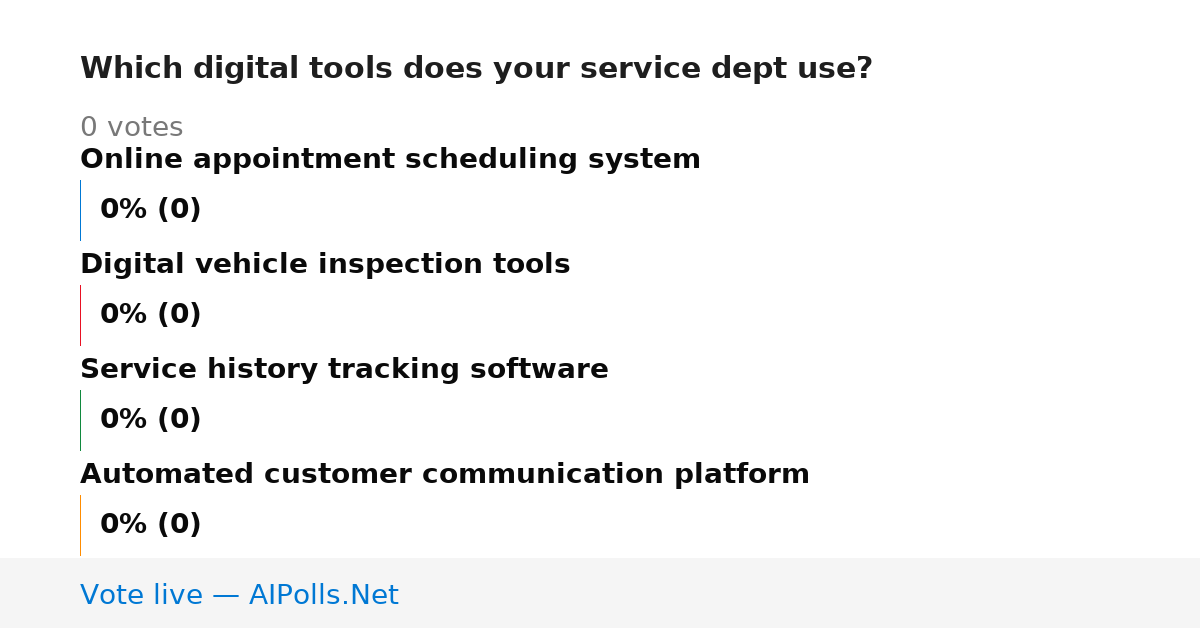 Which digital tools does your service dept use?

0 votes

Online appointment scheduling system

0% (0)

Digital vehicle inspection tools

0% (0)

Service history tracking software

0% (0)

Automated customer communication platform

0% (0)

Vote live — AIPolls.Net